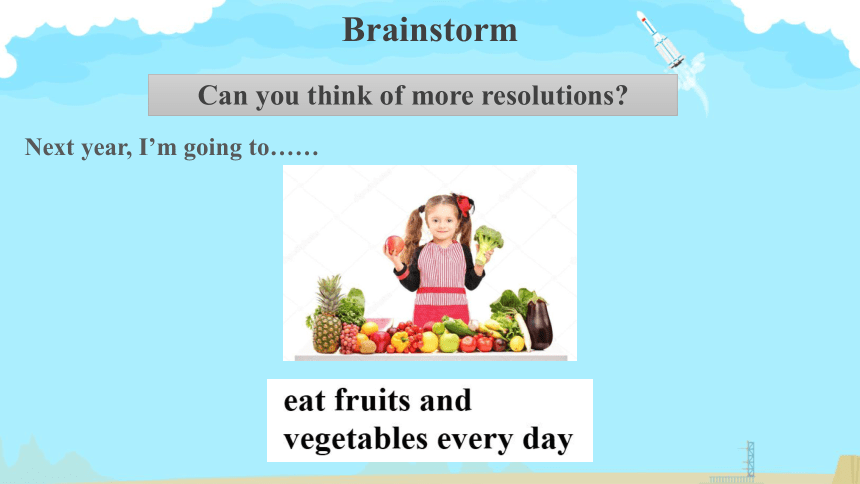 Brainstorm

Can you think of more resolutions?

Next year, I'm going to……

eat fruits and vegetables every day